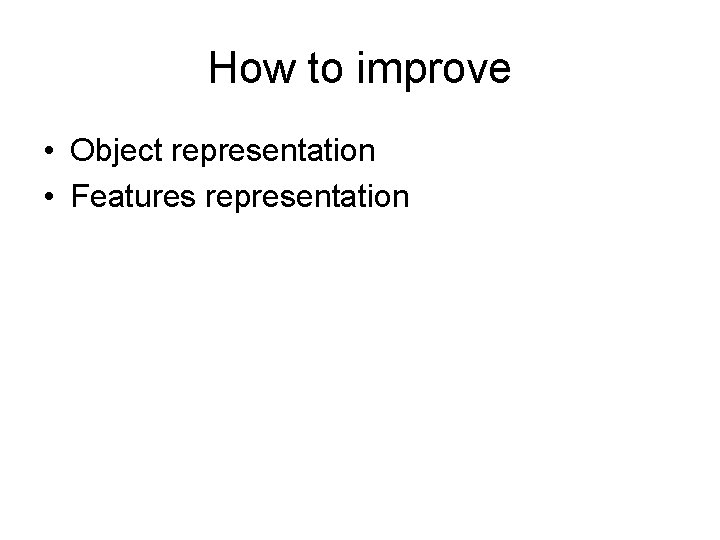 How to improve

• Object representation
• Features representation